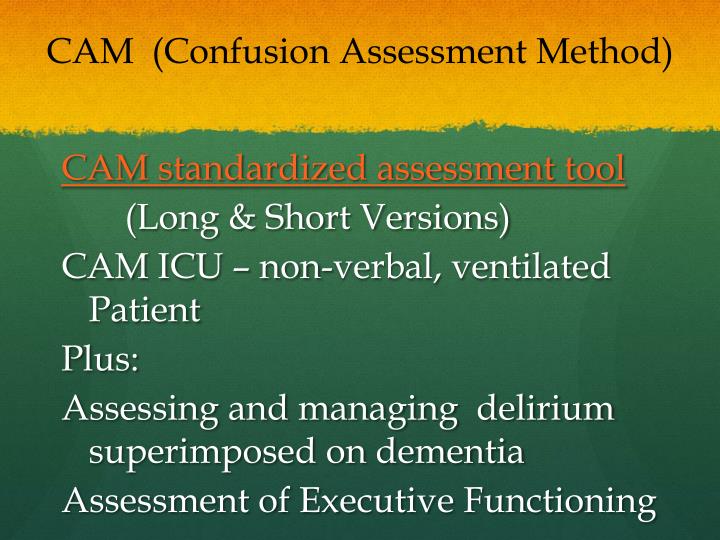 CAM (Confusion Assessment Method)

CAM standardized assessment tool
(Long & Short Versions)

CAM ICU – non-verbal, ventilated Patient

Plus:

Assessing and managing delirium superimposed on dementia

Assessment of Executive Functioning